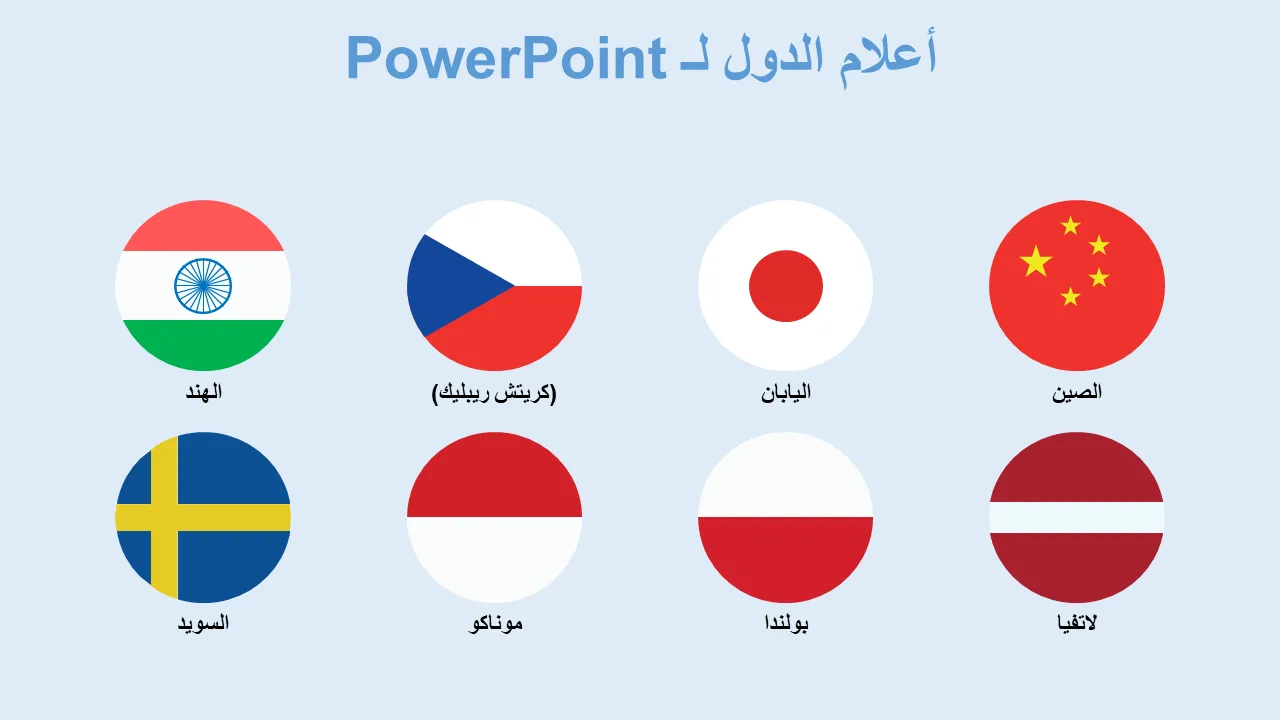 أعلام الدول لـ PowerPoint

الصين

اليابان

(كريتش ريبليك)

الهند

لاتفيا

بولندا

موناكو

السويد